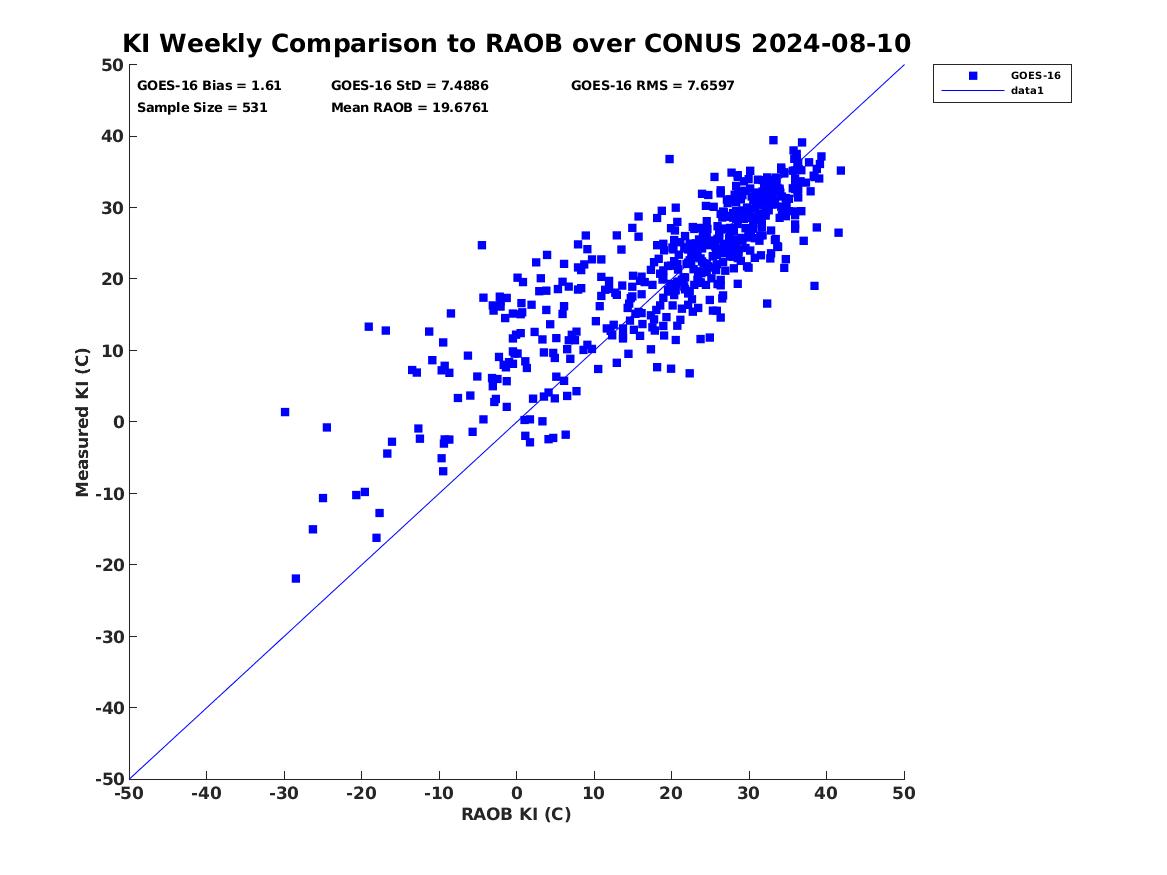 KI Weekly Comparison to RAOB over CONUS 2024-08-10

GOES-16 Bias = 1.61
GOES-16 StD = 7.4886
GOES-16 RMS = 7.6597
Sample Size = 531
Mean RAOB = 19.6761

GOES-16
data1

Measured KI (C)

50
40
30
20
10
0
-10
-20
-30
-40
-50

-50 -40 -30 -20 -10 0 10 20 30 40 50

RAOB KI (C)